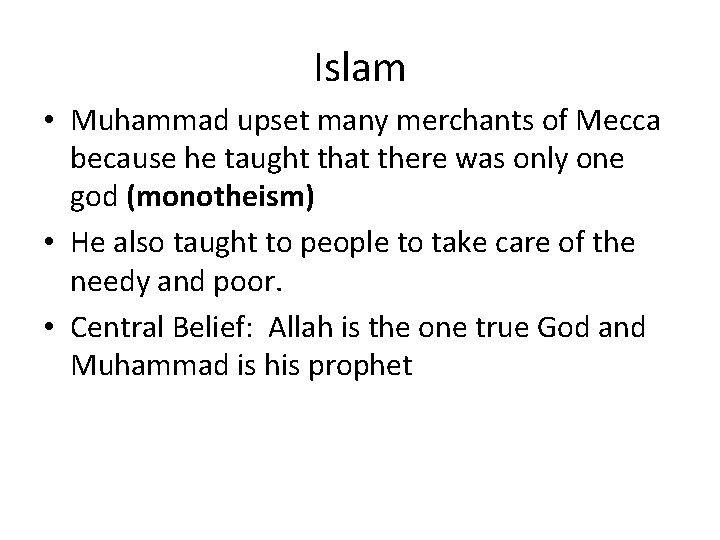 Islam

• Muhammad upset many merchants of Mecca because he taught that there was only one god **(monotheism)**

• He also taught to people to take care of the needy and poor.

• Central Belief: Allah is the one true God and Muhammad is his prophet